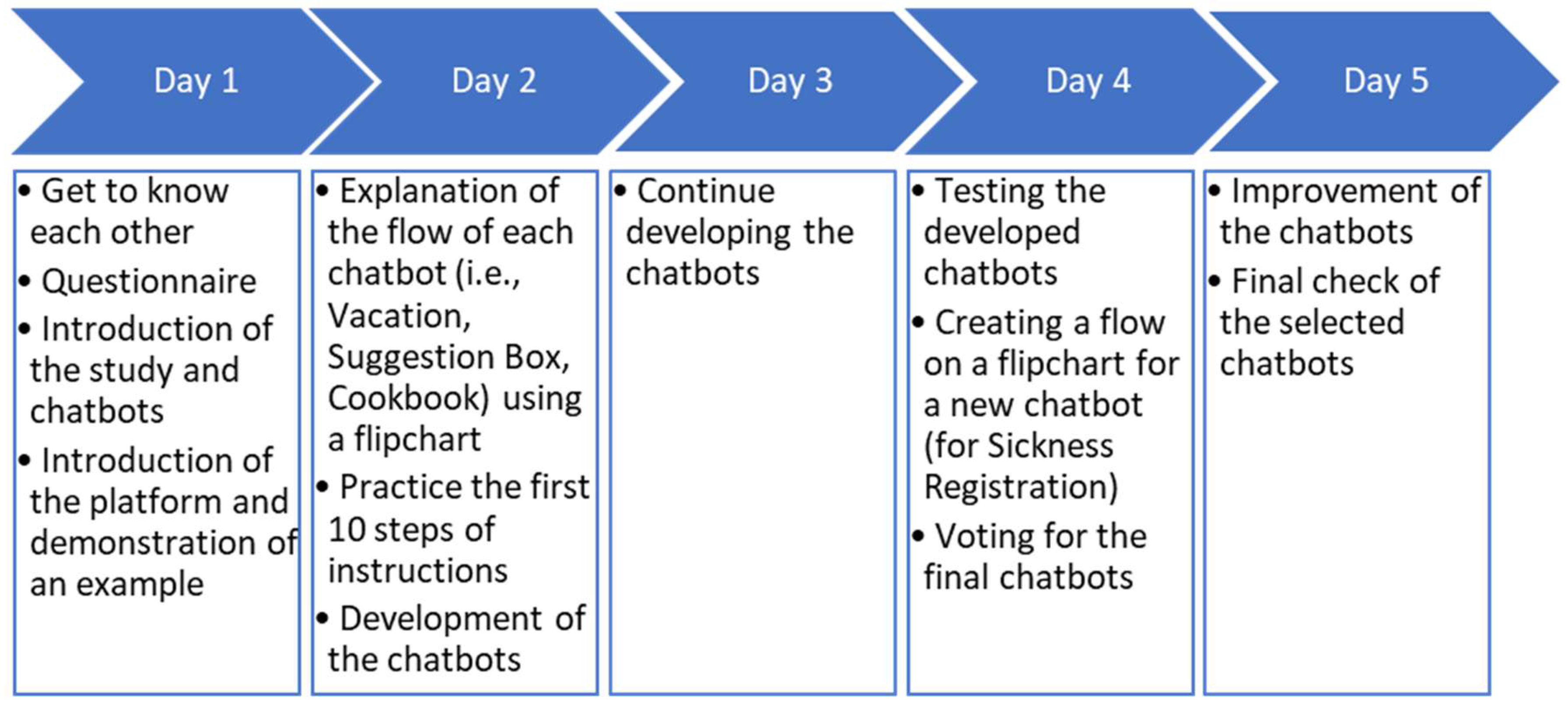 Day 1

• Get to know each other
• Questionnaire
• Introduction of the study and chatbots
• Introduction of the platform and demonstration of an example

Day 2

• Explanation of the flow of each chatbot (i.e., Vacation, Suggestion Box, Cookbook) using a flipchart
• Practice the first 10 steps of instructions
• Development of the chatbots

Day 3

• Continue developing the chatbots

Day 4

• Testing the developed chatbots
• Creating a flow on a flipchart for a new chatbot (for Sickness Registration)
• Voting for the final chatbots

Day 5

• Improvement of the chatbots
• Final check of the selected chatbots